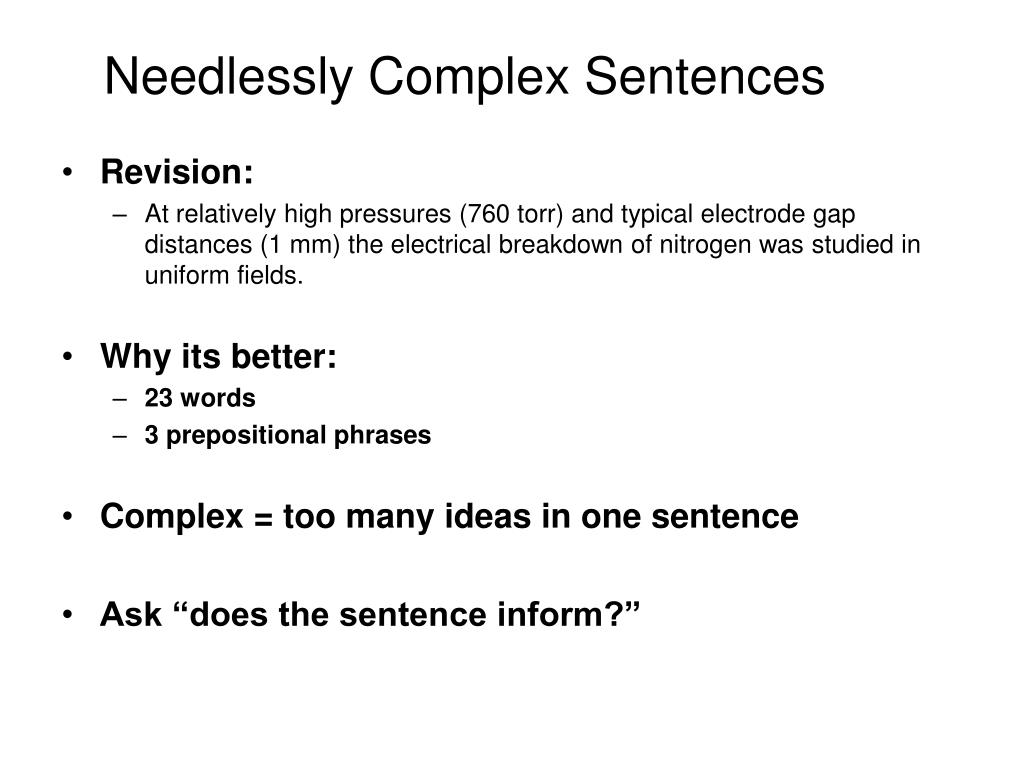 Needlessly Complex Sentences

• Revision:
– At relatively high pressures (760 torr) and typical electrode gap distances (1 mm) the electrical breakdown of nitrogen was studied in uniform fields.

• Why its better:
– 23 words
– 3 prepositional phrases

• Complex = too many ideas in one sentence

• Ask “does the sentence inform?”